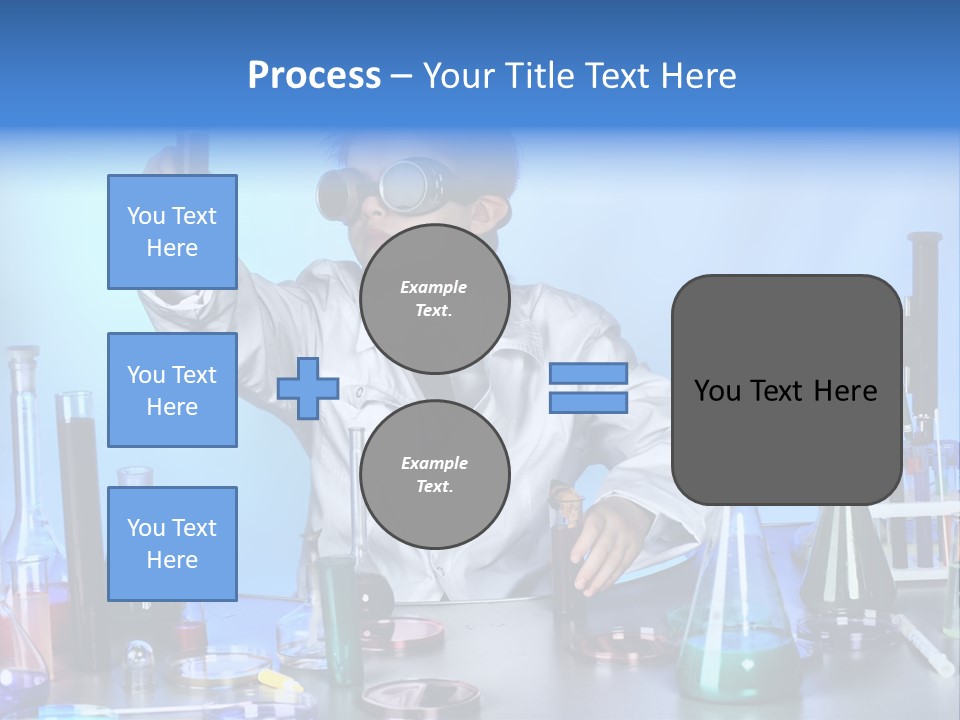 Process – Your Title Text Here

You Text Here

You Text Here

You Text Here

Example Text.

Example Text.

You Text Here